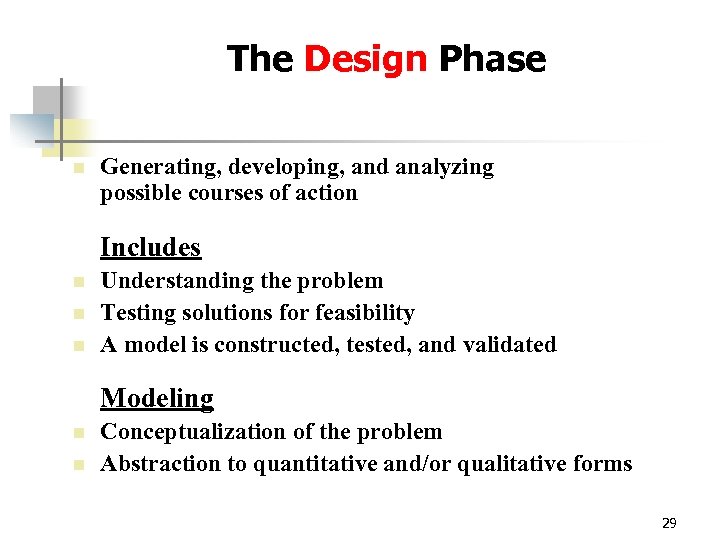 The Design Phase

Generating, developing, and analyzing possible courses of action

Includes

Understanding the problem

Testing solutions for feasibility

A model is constructed, tested, and validated

Modeling

Conceptualization of the problem

Abstraction to quantitative and/or qualitative forms

29